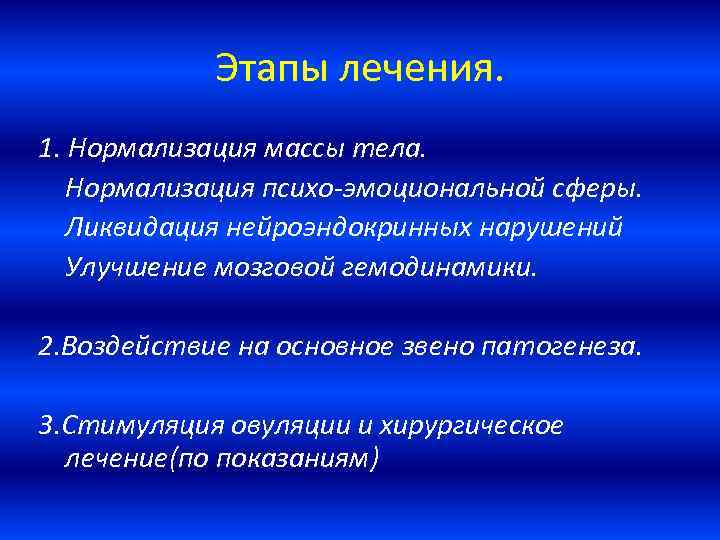 Этапы лечения.

1. Нормализация массы тела.
Нормализация психо-эмоциональной сферы.
Ликвидация нейроэндокринных нарушений
Улучшение мозговой гемодинамики.

2.Воздействие на основное звено патогенеза.

3.Стимуляция овуляции и хирургическое лечение(по показаниям)